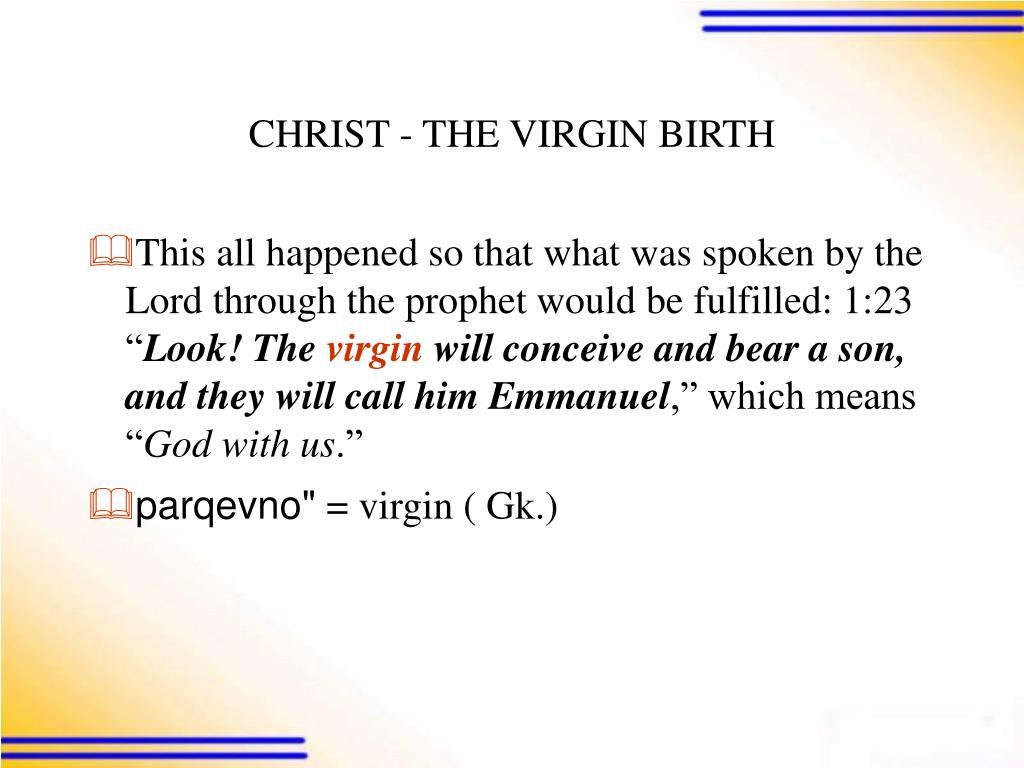 CHRIST - THE VIRGIN BIRTH

This all happened so that what was spoken by the Lord through the prophet would be fulfilled: 1:23 “Look! The virgin will conceive and bear a son, and they will call him Emmanuel,” which means “God with us.”

parqevno" = virgin ( Gk.)